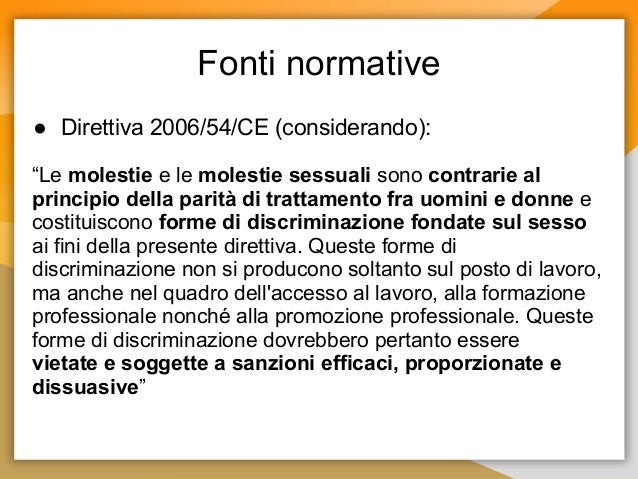 Fonti normative

● Direttiva 2006/54/CE (considerando):

“Le molestie e le molestie sessuali sono contrarie al principio della parità di trattamento fra uomini e donne e costituiscono forme di discriminazione fondate sul sesso ai fini della presente direttiva. Queste forme di discriminazione non si producono soltanto sul posto di lavoro, ma anche nel quadro dell'accesso al lavoro, alla formazione professionale nonché alla promozione professionale. Queste forme di discriminazione dovrebbero pertanto essere vietate e soggette a sanzioni efficaci, proporzionate e dissuasive”